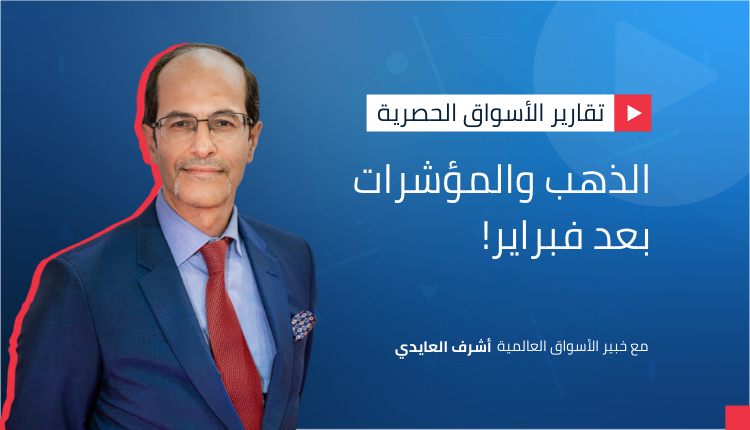 تقارير الأسواق الحصرية

الذهب والمؤشرات بعد فبراير!

مع خبير الأسواق العالمية أشرف العايدي